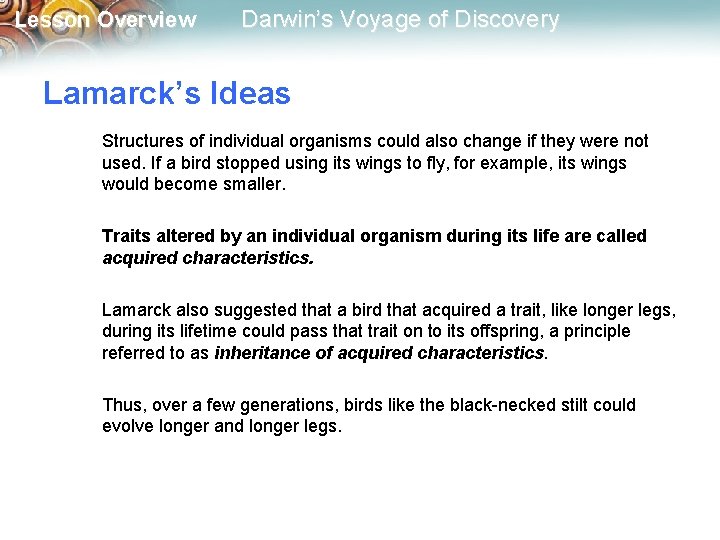 Lesson Overview Darwin's Voyage of Discovery

Lamarck's Ideas

Structures of individual organisms could also change if they were not used. If a bird stopped using its wings to fly, for example, its wings would become smaller.

Traits altered by an individual organism during its life are called acquired characteristics.

Lamarck also suggested that a bird that acquired a trait, like longer legs, during its lifetime could pass that trait on to its offspring, a principle referred to as inheritance of acquired characteristics.

Thus, over a few generations, birds like the black-necked stilt could evolve longer and longer legs.